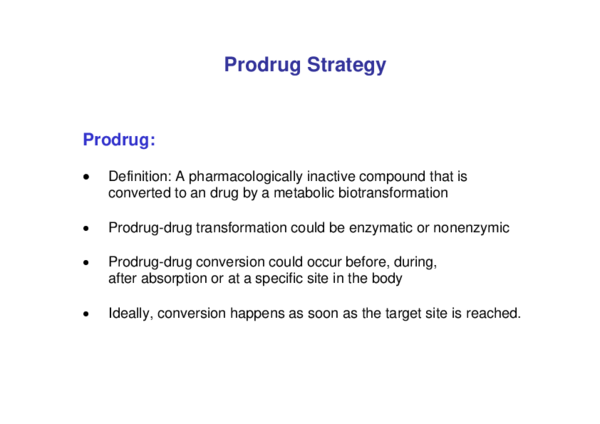 Prodrug Strategy

Prodrug:

• Definition: A pharmacologically inactive compound that is converted to an drug by a metabolic biotransformation

• Prodrug-drug transformation could be enzymatic or nonenzymic

• Prodrug-drug conversion could occur before, during, after absorption or at a specific site in the body

• Ideally, conversion happens as soon as the target site is reached.